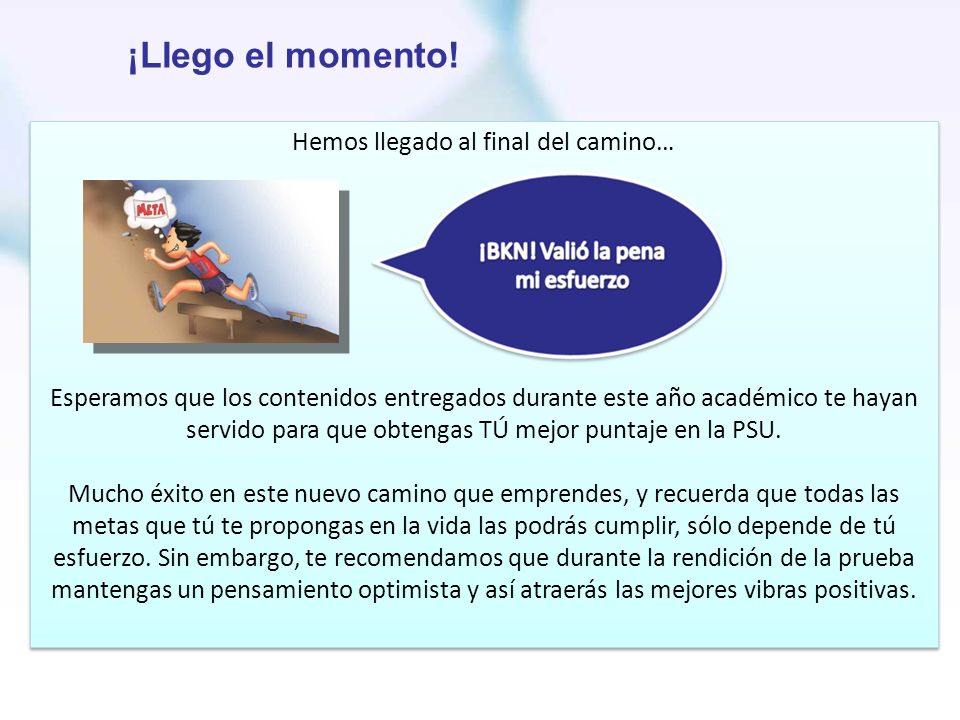 ¡Llego el momento!

Hemos llegado al final del camino…

META

¡BKN! Valió la pena mi esfuerzo

Esperamos que los contenidos entregados durante este año académico te hayan servido para que obtengas TÚ mejor puntaje en la PSU.

Mucho éxito en este nuevo camino que emprendes, y recuerda que todas las metas que tú te propongas en la vida las podrás cumplir, sólo depende de tú esfuerzo. Sin embargo, te recomendamos que durante la rendición de la prueba mantengas un pensamiento optimista y así atraerás las mejores vibras positivas.